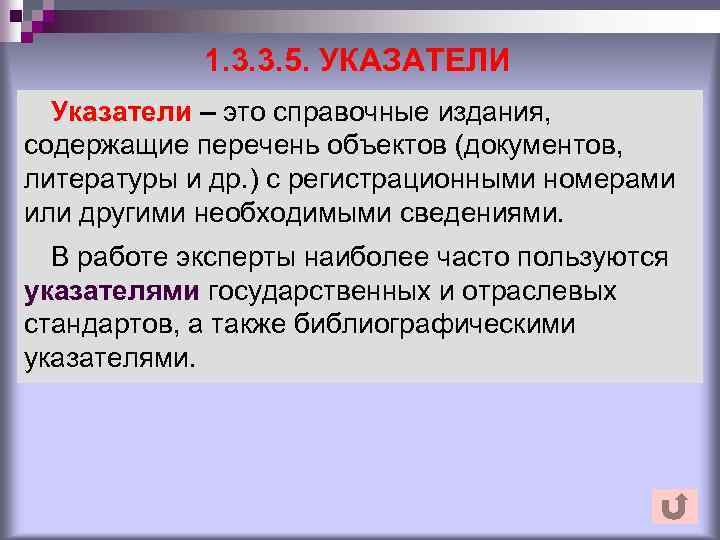 1.3.3.5. УКАЗАТЕЛИ

Указатели – это справочные издания, содержащие перечень объектов (документов, литературы и др.) с регистрационными номерами или другими необходимыми сведениями.

В работе эксперты наиболее часто пользуются указателями государственных и отраслевых стандартов, а также библиографическими указателями.